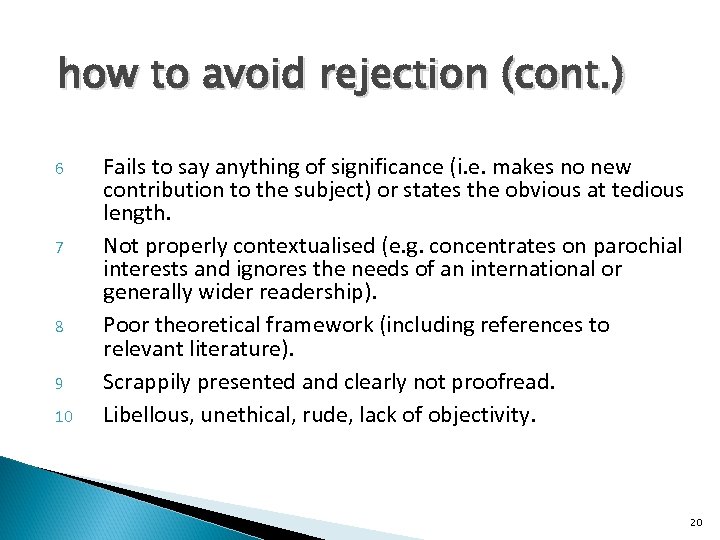 how to avoid rejection (cont.)

6 Fails to say anything of significance (i.e. makes no new contribution to the subject) or states the obvious at tedious length.

7 Not properly contextualised (e.g. concentrates on parochial interests and ignores the needs of an international or generally wider readership).

8 Poor theoretical framework (including references to relevant literature).

9 Scrappily presented and clearly not proofread.

10 Libellous, unethical, rude, lack of objectivity.

20